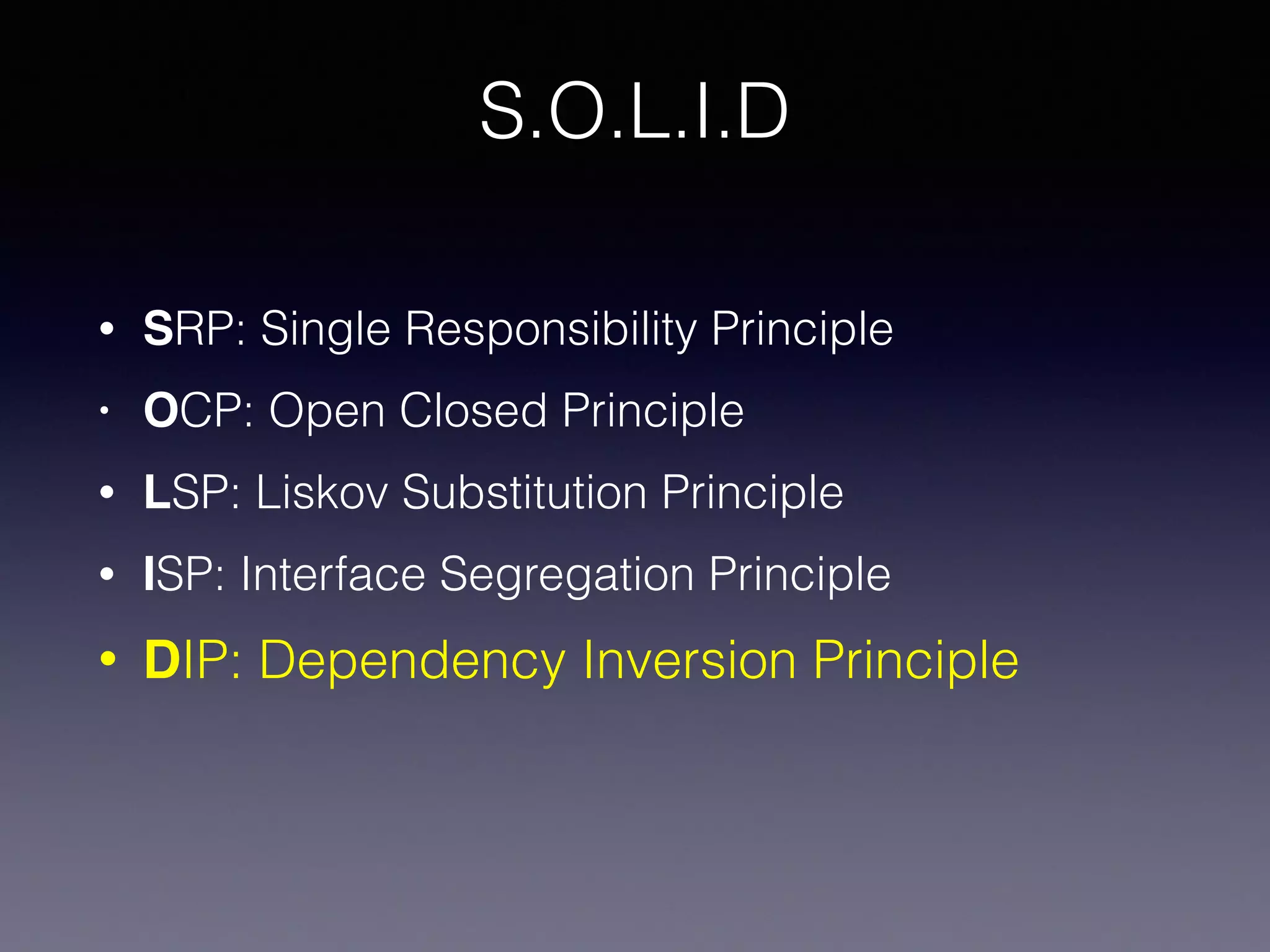 S.O.L.I.D

• SRP: Single Responsibility Principle
• OCP: Open Closed Principle
• LSP: Liskov Substitution Principle
• ISP: Interface Segregation Principle
• DIP: Dependency Inversion Principle